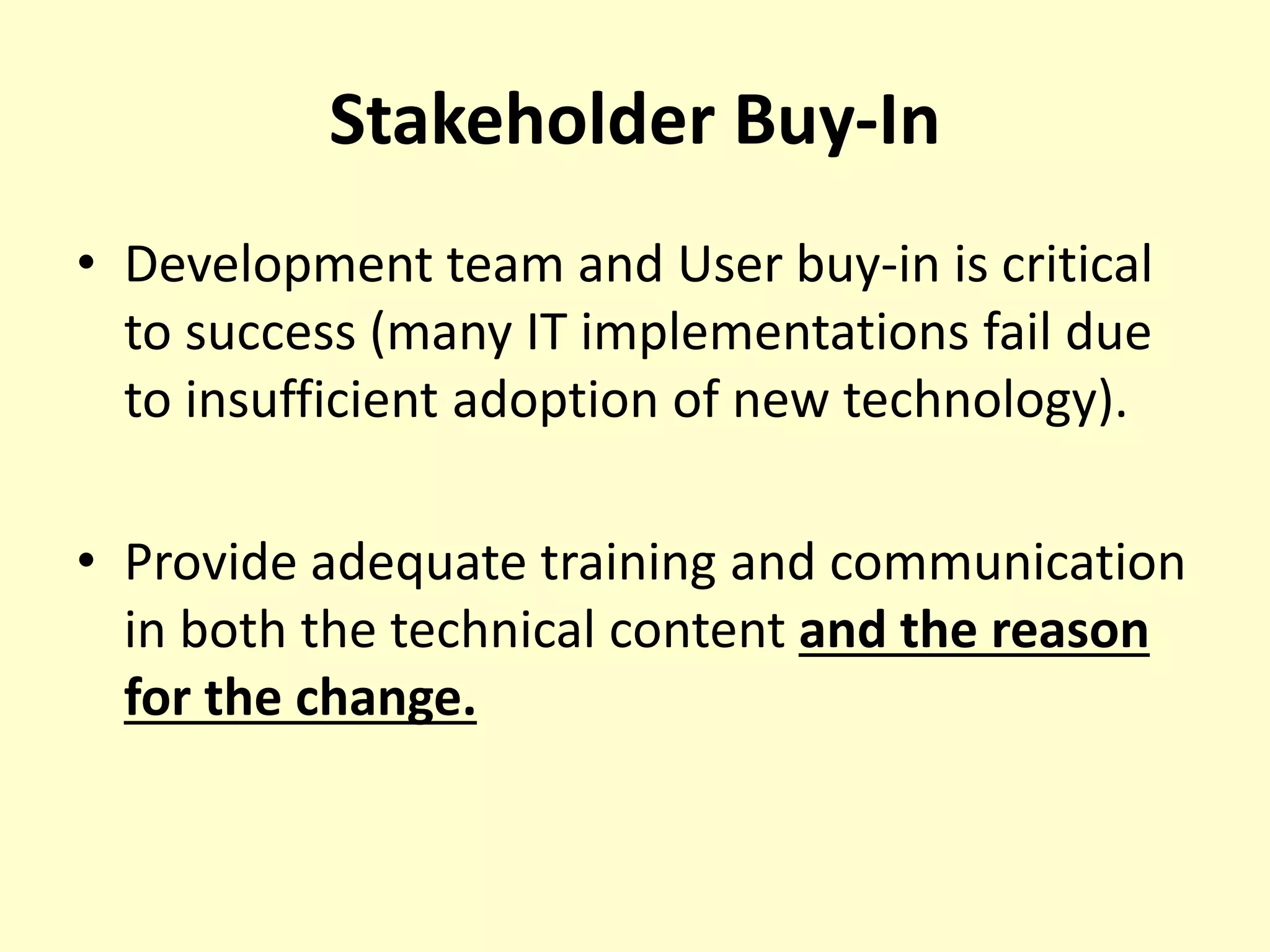 Stakeholder Buy-In

• Development team and User buy-in is critical to success (many IT implementations fail due to insufficient adoption of new technology).

• Provide adequate training and communication in both the technical content and the reason for the change.